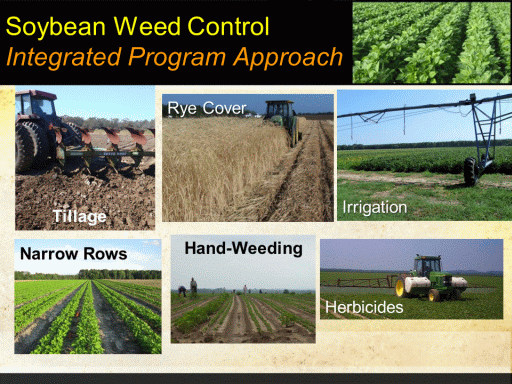 Soybean Weed Control
Integrated Program Approach

Tillage

Rye Cover

Irrigation

Narrow Rows

Hand-Weeding

Herbicides